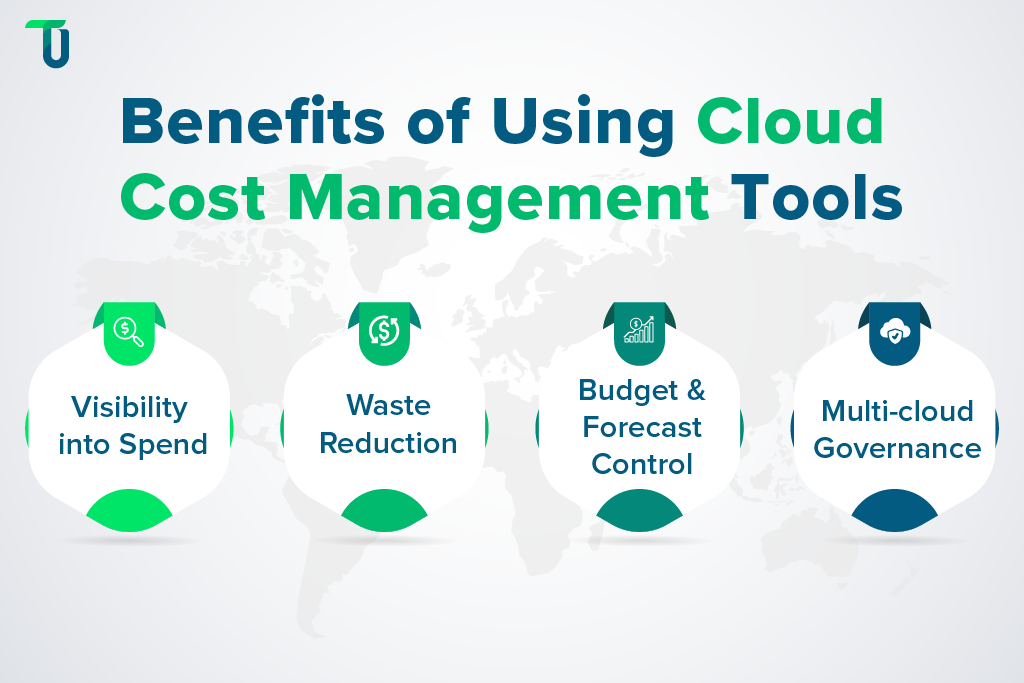 Benefits of Using Cloud Cost Management Tools

Visibility into Spend

Waste Reduction

Budget & Forecast Control

Multi-cloud Governance